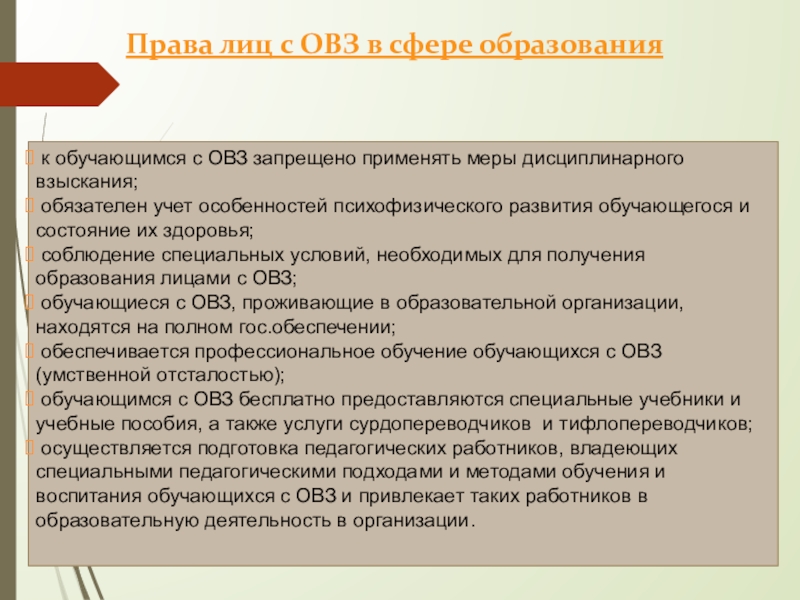 Права лиц с ОВЗ в сфере образования

к обучающимся с ОВЗ запрещено применять меры дисциплинарного взыскания;
обязателен учет особенностей психофизического развития обучающегося и состояние их здоровья;
соблюдение специальных условий, необходимых для получения образования лицами с ОВЗ;
обучающиеся с ОВЗ, проживающие в образовательной организации, находятся на полном гос.обеспечении;
обеспечивается профессиональное обучение обучающихся с ОВЗ (умственной отсталостью);
обучающимся с ОВЗ бесплатно предоставляются специальные учебники и учебные пособия, а также услуги сурдопереводчиков и тифлопереводчиков;
осуществляется подготовка педагогических работников, владеющих специальными педагогическими подходами и методами обучения и воспитания обучающихся с ОВЗ и привлекает таких работников в образовательную деятельность в организации.